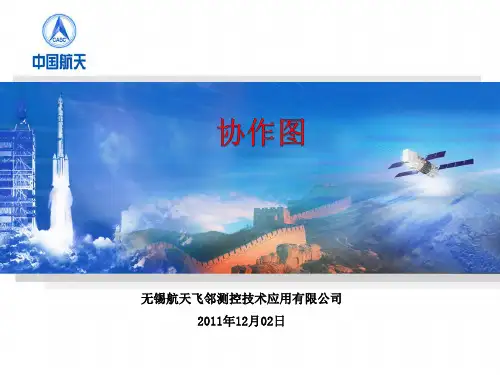 CASC
中国航天

协作图

无锡航天飞邻测控技术应用有限公司
2011年12月02日